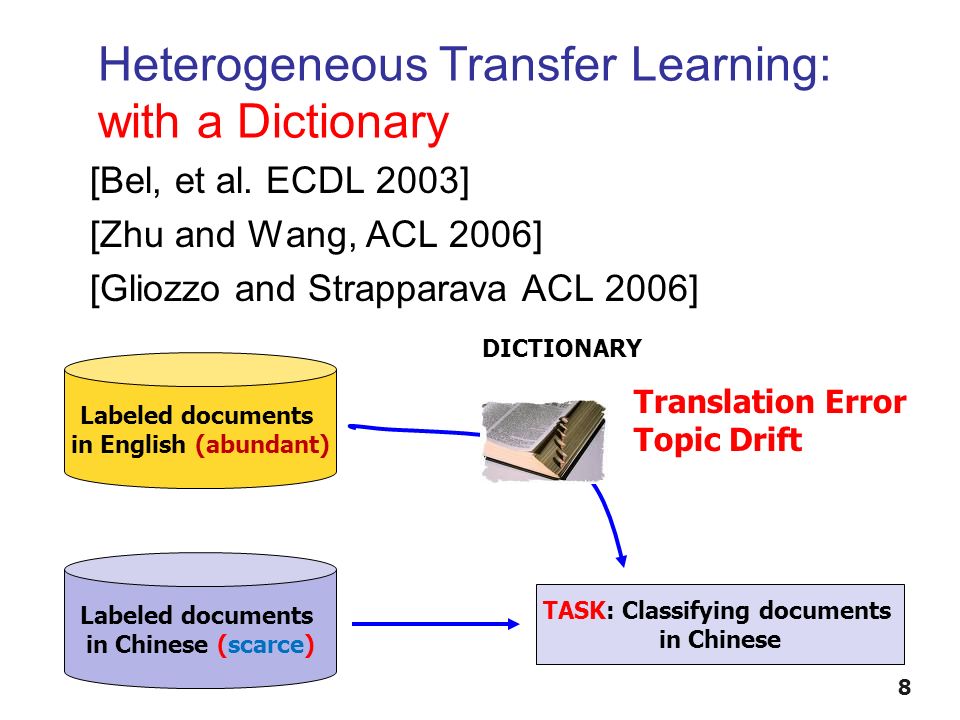 Heterogeneous Transfer Learning: with a Dictionary

[Bel, et al. ECDL 2003]
[Zhu and Wang, ACL 2006]
[Gliozzo and Strapparava ACL 2006]

DICTIONARY

Labeled documents in English (abundant)

Translation Error
Topic Drift

Labeled documents in Chinese (scarce)

TASK: Classifying documents in Chinese

8